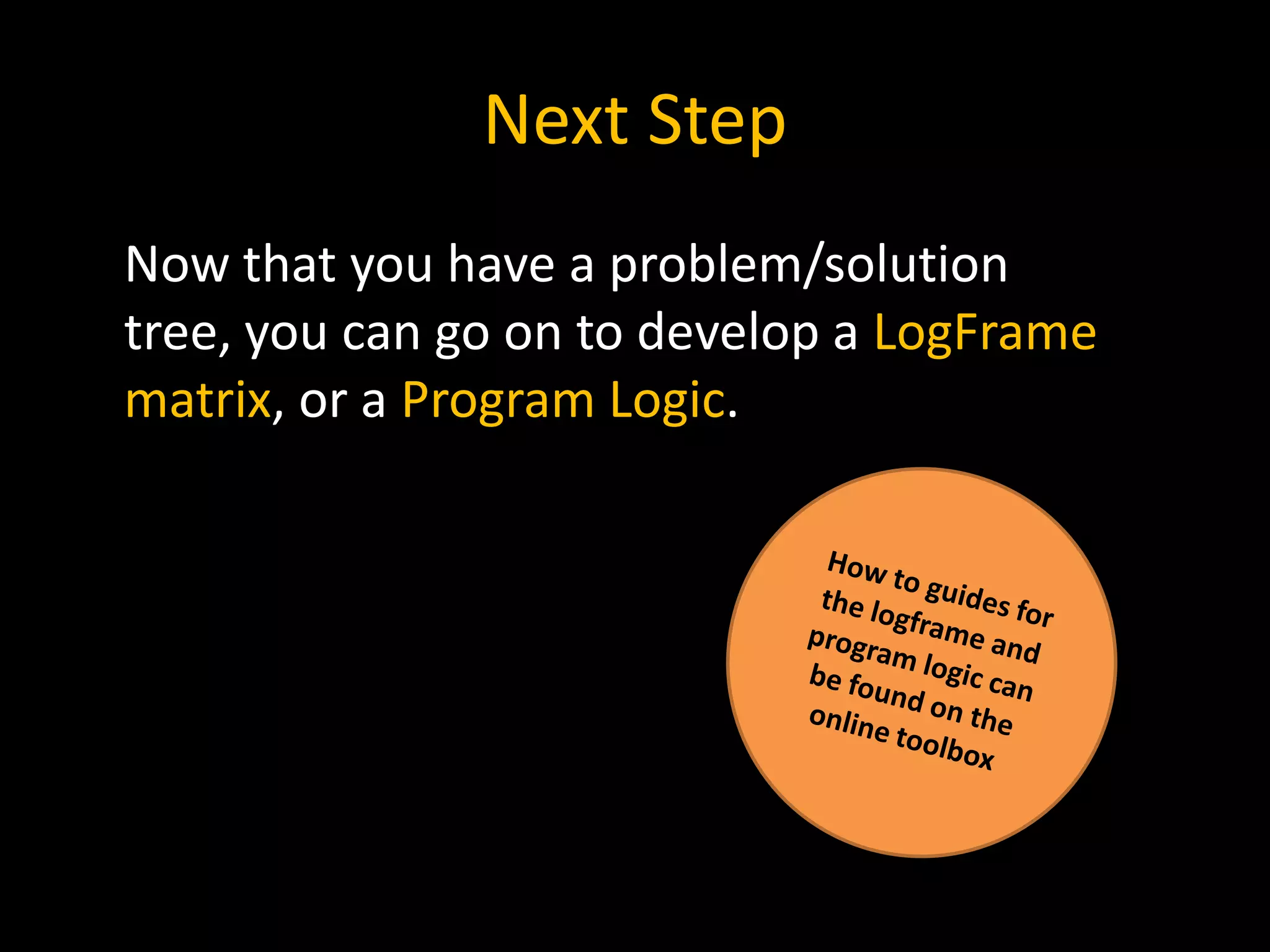 Next Step

Now that you have a problem/solution tree, you can go on to develop a LogFrame matrix, or a Program Logic.

How to guides for the logframe and program logic can be found on the online toolbox